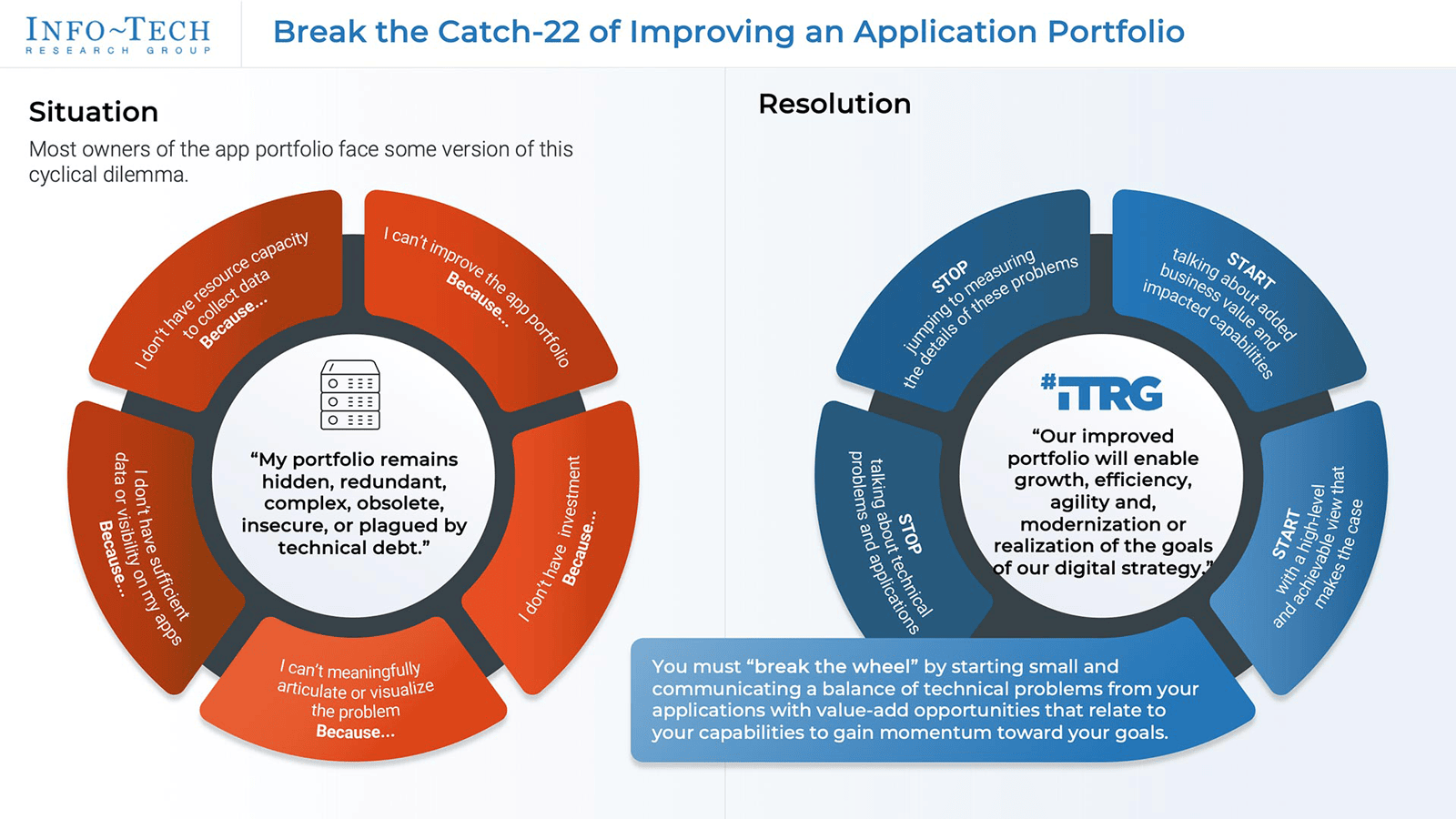 INFO~TECH
RESEARCH GROUP

Break the Catch-22 of Improving an Application Portfolio

Situation

Most owners of the app portfolio face some version of this cyclical dilemma.

I can't improve the app portfolio
Because...

I don't have investment
Because...

I can't meaningfully articulate or visualize the problem
Because...

I don't have sufficient data or visibility on my apps
Because...

I don't have resource capacity to collect data
Because...

"My portfolio remains hidden, redundant, complex, obsolete, insecure, or plagued by technical debt."

Resolution

STOP jumping to measuring the details of these problems

START talking about added business value and impacted capabilities

START with a high-level and achievable view that makes the case

STOP talking about technical problems and applications

#iTRG

"Our improved portfolio will enable growth, efficiency, agility and, modernization or realization of the goals of our digital strategy."

You must "break the wheel" by starting small and communicating a balance of technical problems from your applications with value-add opportunities that relate to your capabilities to gain momentum toward your goals.